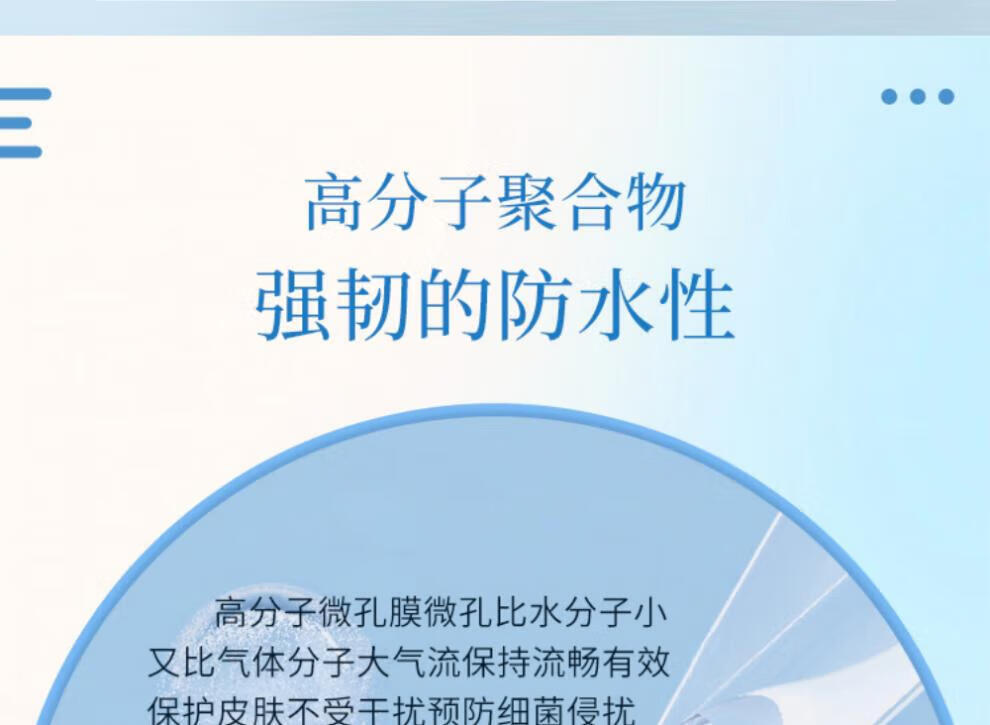 高分子聚合物
强韧的防水性

高分子微孔膜微孔比水分子小
又比气体分子大气流保持流畅有效
保护皮肤不受干扰预防细菌侵扰